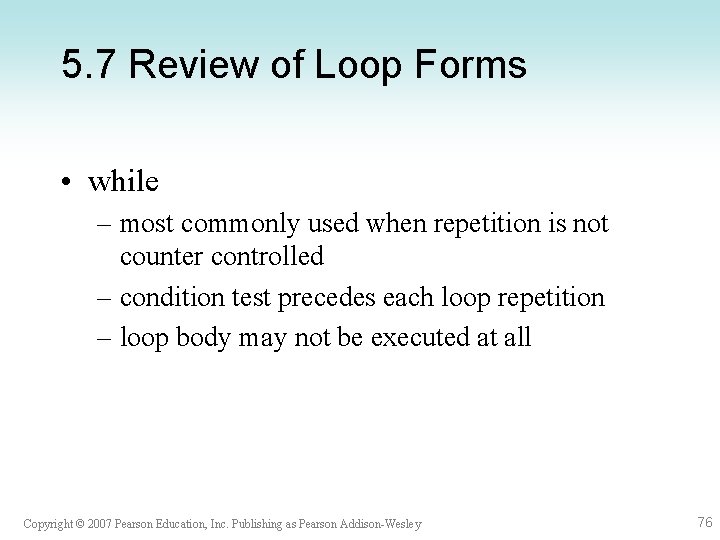 5.7 Review of Loop Forms

• while
– most commonly used when repetition is not counter controlled
– condition test precedes each loop repetition
– loop body may not be executed at all

Copyright © 2007 Pearson Education, Inc. Publishing as Pearson Addison-Wesley

76